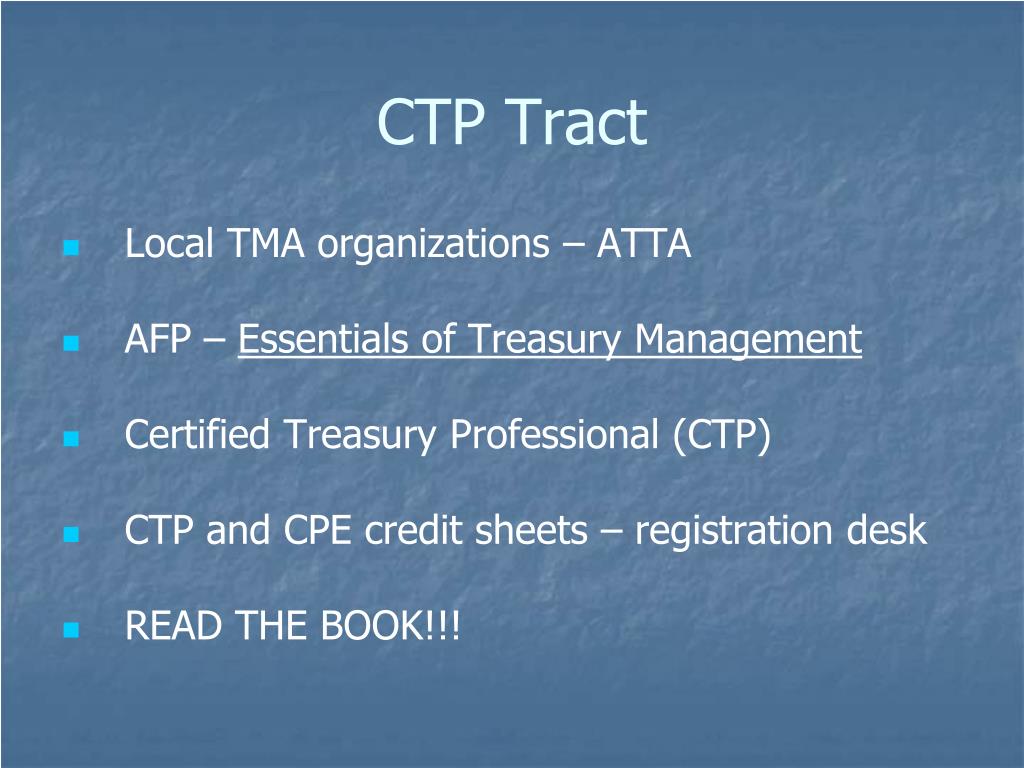 CTP Tract

- Local TMA organizations – ATTA
- AFP – Essentials of Treasury Management
- Certified Treasury Professional (CTP)
- CTP and CPE credit sheets – registration desk
- READ THE BOOK!!!